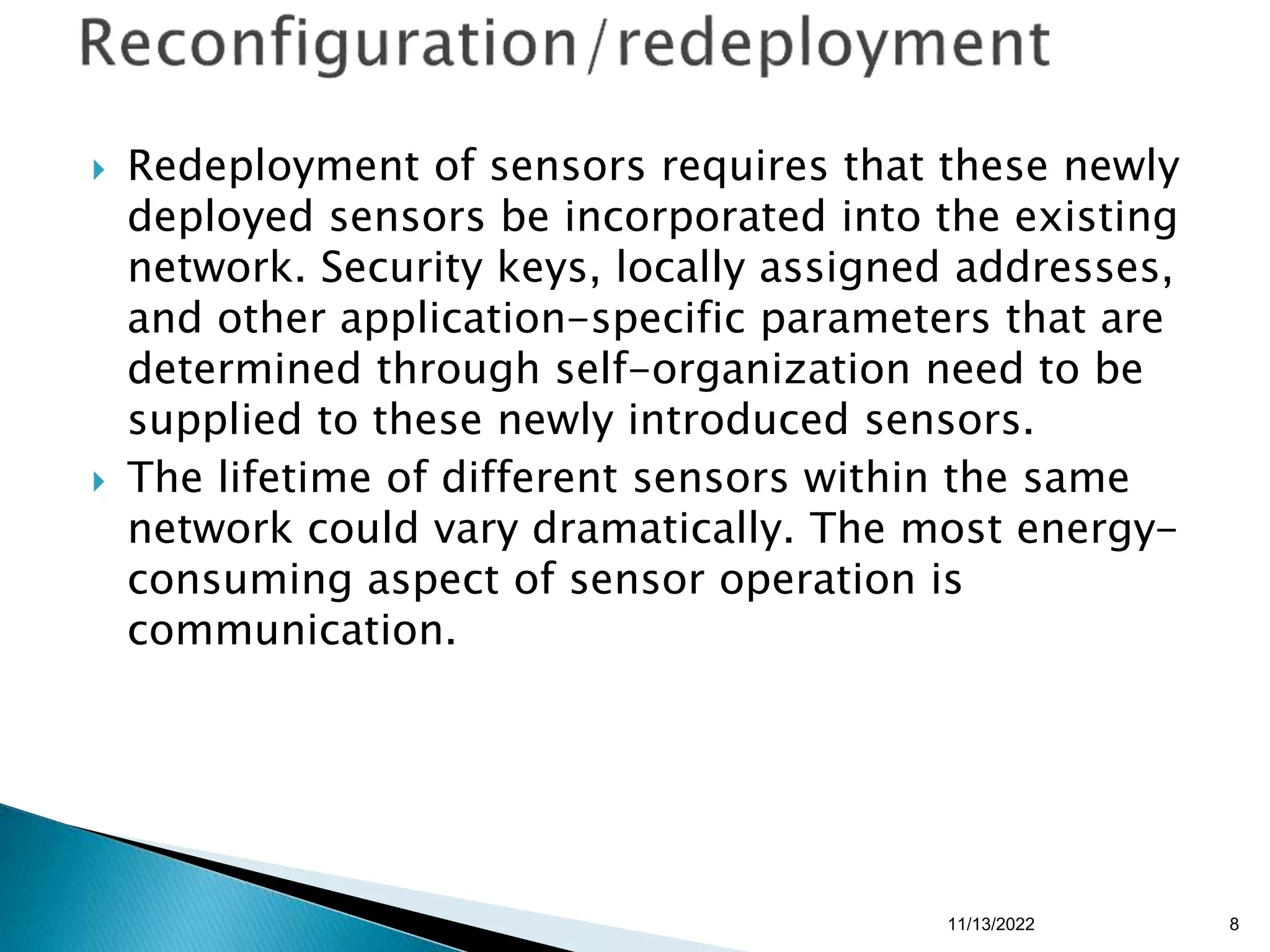 Reconfiguration/redeployment

Redeployment of sensors requires that these newly deployed sensors be incorporated into the existing network. Security keys, locally assigned addresses, and other application-specific parameters that are determined through self-organization need to be supplied to these newly introduced sensors.

The lifetime of different sensors within the same network could vary dramatically. The most energy-consuming aspect of sensor operation is communication.

11/13/2022

8